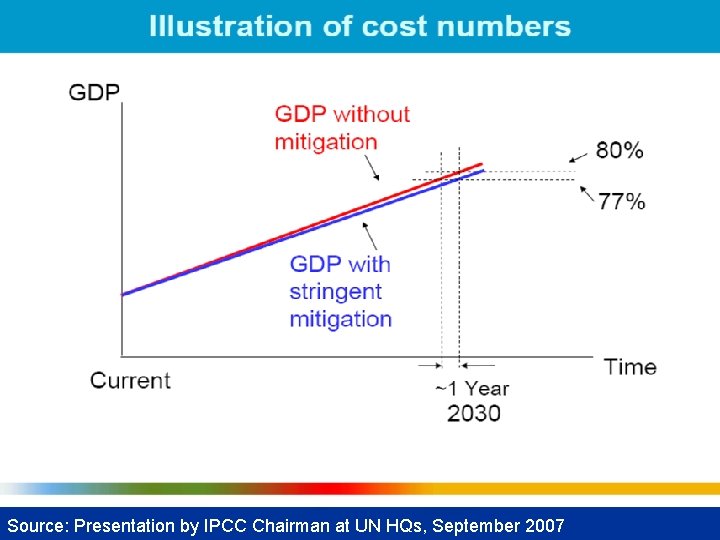 Illustration of cost numbers

GDP

GDP without mitigation

80%

77%

GDP with stringent mitigation

Current

Time

~1 Year
2030

Source: Presentation by IPCC Chairman at UN HQs, September 2007